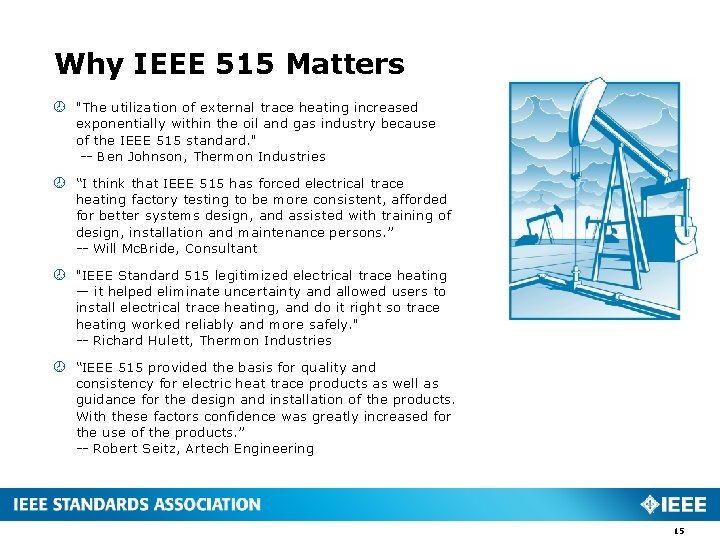 Why IEEE 515 Matters

"The utilization of external trace heating increased exponentially within the oil and gas industry because of the IEEE 515 standard."
-- Ben Johnson, Thermon Industries

“I think that IEEE 515 has forced electrical trace heating factory testing to be more consistent, afforded for better systems design, and assisted with training of design, installation and maintenance persons.”
-- Will McBride, Consultant

"IEEE Standard 515 legitimized electrical trace heating — it helped eliminate uncertainty and allowed users to install electrical trace heating, and do it right so trace heating worked reliably and more safely."
-- Richard Hulett, Thermon Industries

“IEEE 515 provided the basis for quality and consistency for electric heat trace products as well as guidance for the design and installation of the products. With these factors confidence was greatly increased for the use of the products.”
-- Robert Seitz, Artech Engineering

IEEE STANDARDS ASSOCIATION

IEEE

15